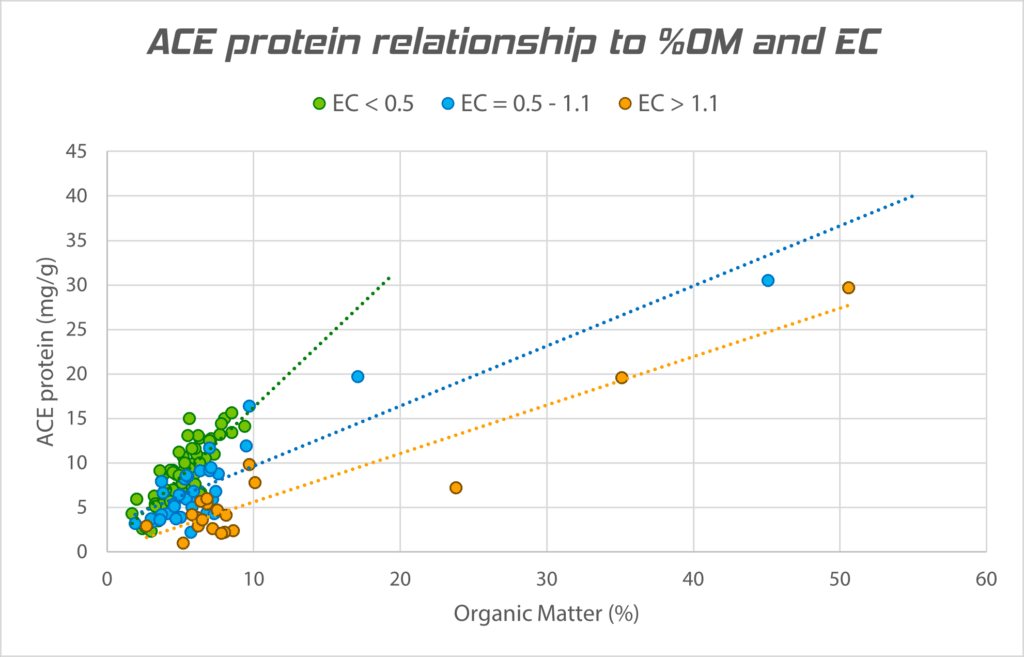 ACE protein relationship to %OM and EC

EC < 0.5
EC = 0.5 - 1.1
EC > 1.1

ACE protein (mg/g)

45
40
35
30
25
20
15
10
5
0

0
10
20
30
40
50
60

Organic Matter (%)